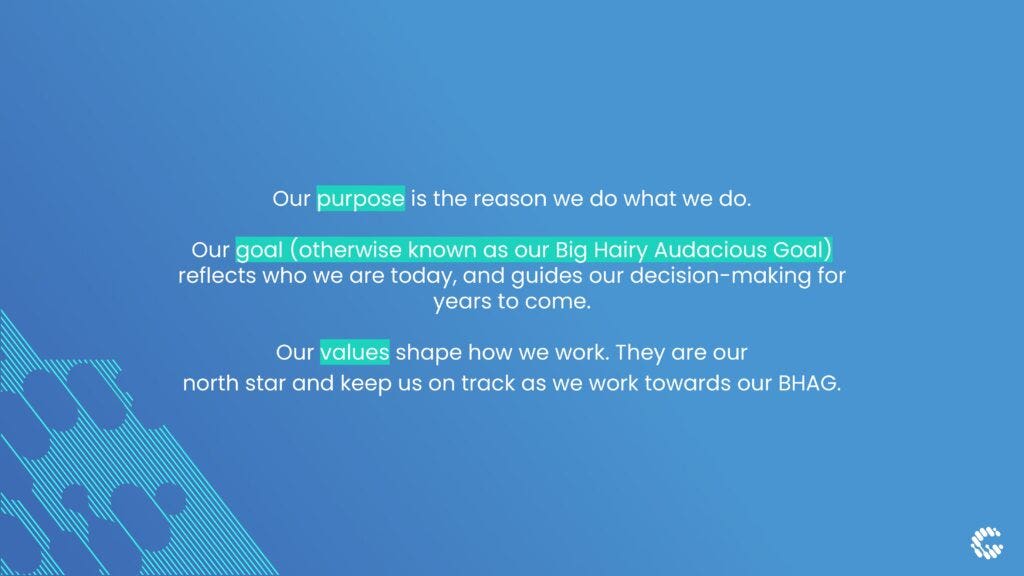 Our purpose is the reason we do what we do.

Our goal (otherwise known as our Big Hairy Audacious Goal) reflects who we are today, and guides our decision-making for years to come.

Our values shape how we work. They are our north star and keep us on track as we work towards our BHAG.